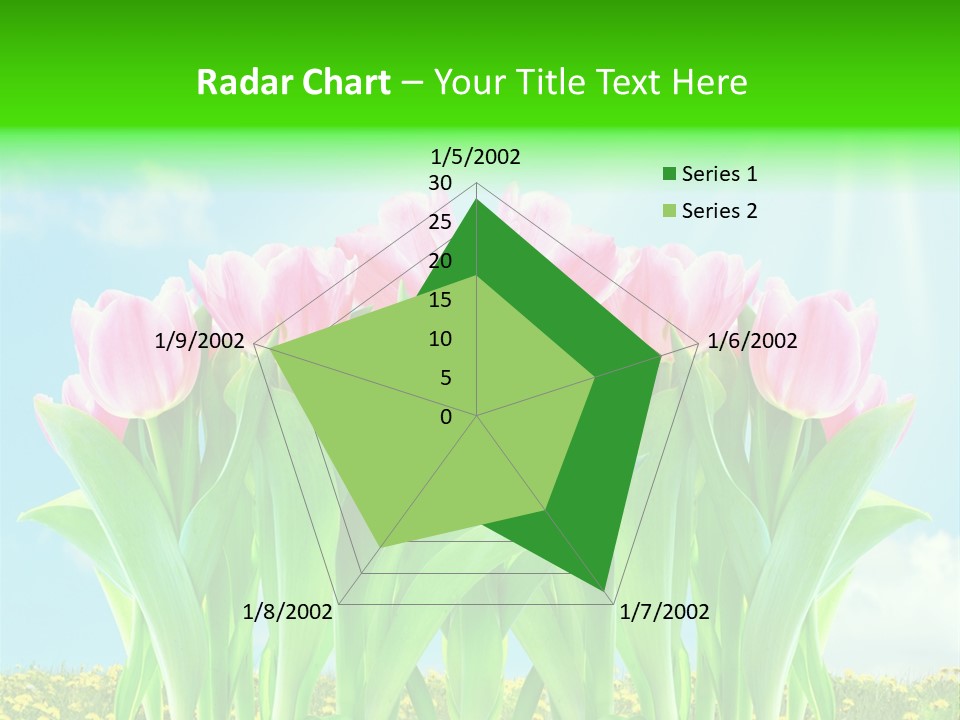 Radar Chart – Your Title Text Here

1/5/2002
30
25
20
15
10
5
0
1/6/2002
1/7/2002
1/8/2002
1/9/2002

Series 1
Series 2